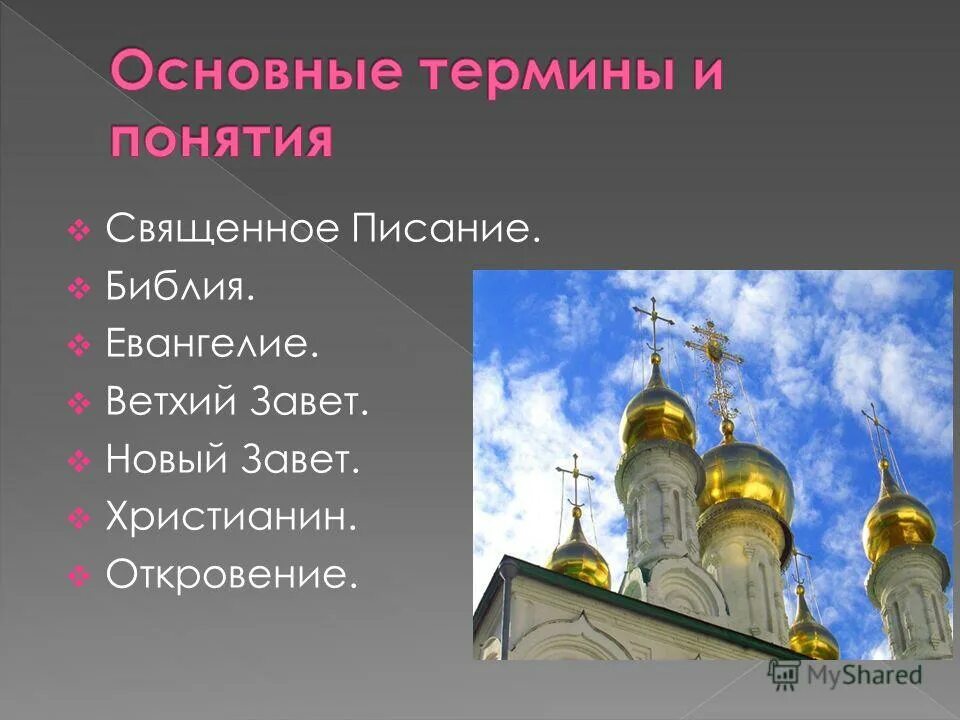 Основные термины и понятия

❖ Священное Писание.
❖ Библия.
❖ Евангелие.
❖ Ветхий Завет.
❖ Новый Завет.
❖ Христианин.
❖ Откровение.

MyShared